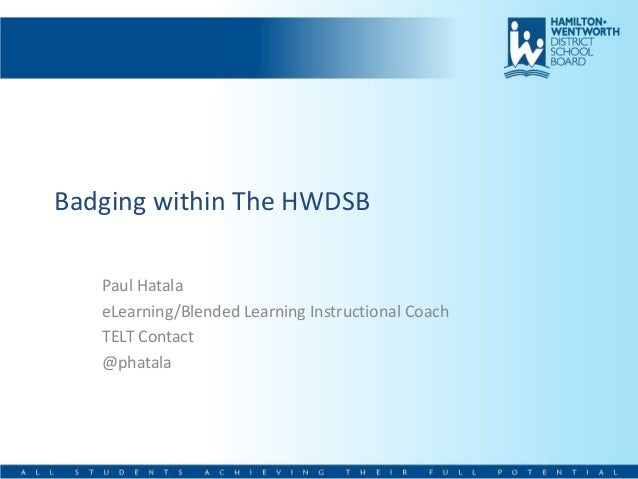 HAMILTON-WENTWORTH DISTRICT SCHOOL BOARD

Badging within The HWDSB

Paul Hatala
eLearning/Blended Learning Instructional Coach
TELT Contact
@phatala

ALL STUDENTS ACHIEVING THEIR FULL POTENTIAL